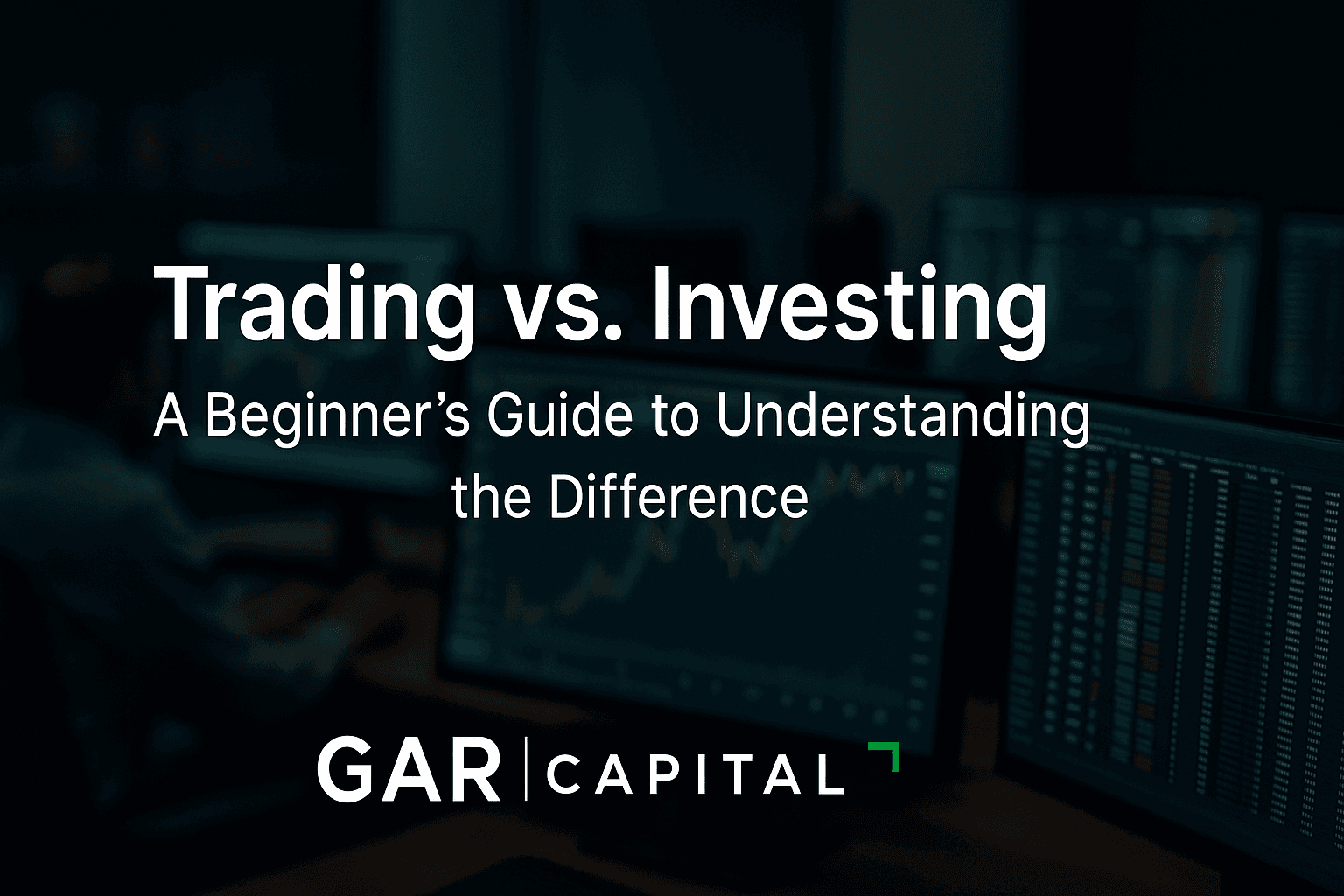 Trading vs. Investing

A Beginner’s Guide to Understanding the Difference

GAR | CAPITAL